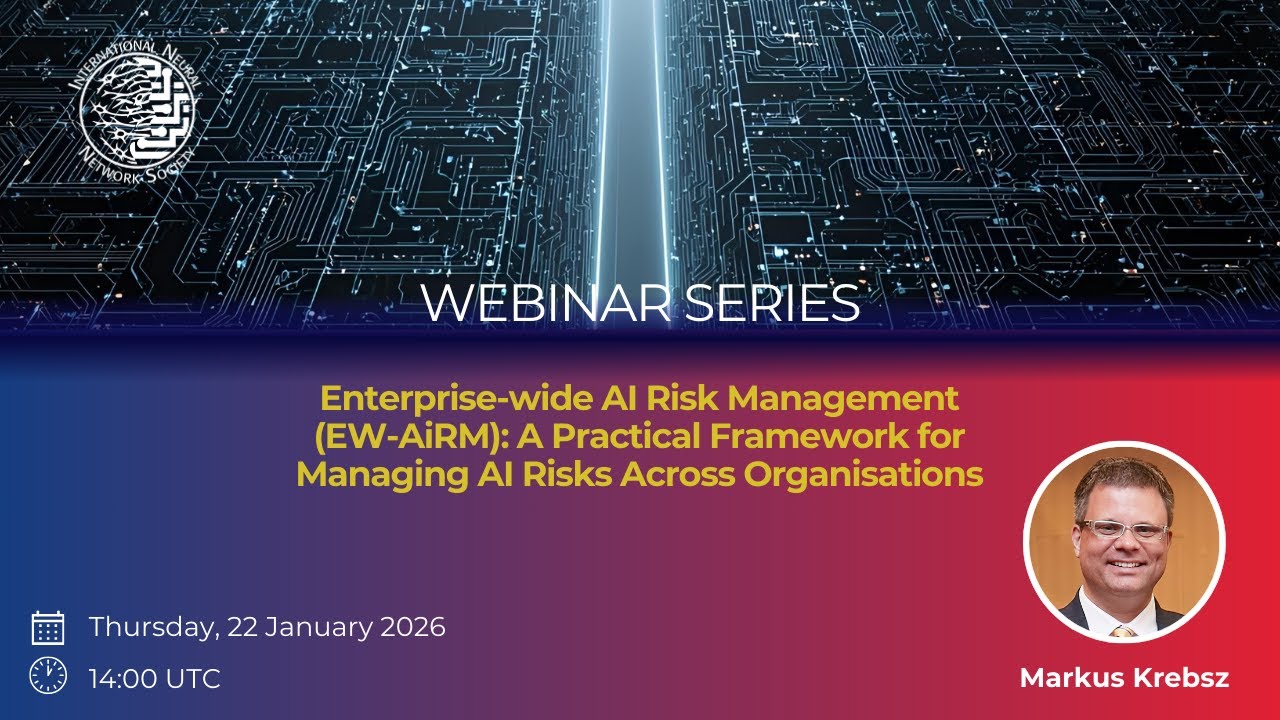 INTERNATIONAL NEURAL NETWORK SOCIETY

WEBINAR SERIES

Enterprise-wide AI Risk Management (EW-AiRM): A Practical Framework for Managing AI Risks Across Organisations

Thursday, 22 January 2026

14:00 UTC

Markus Krebsz